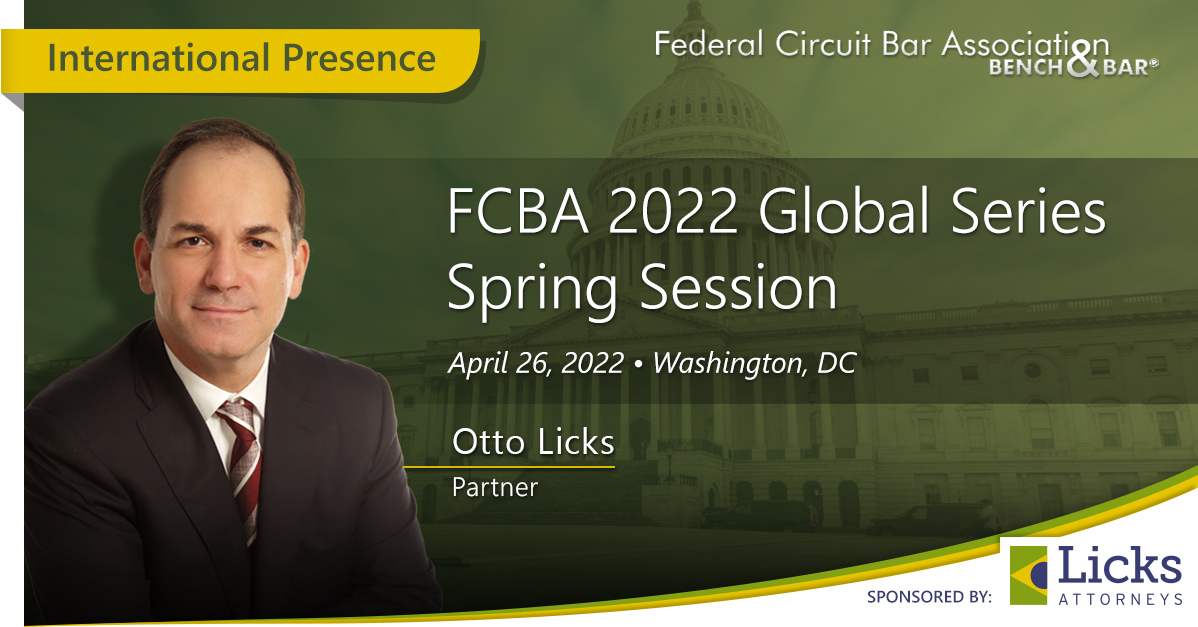 International Presence

Federal Circuit Bar Association
BENCH & BAR®

FCBA 2022 Global Series Spring Session

April 26, 2022 • Washington, DC

Otto Licks
Partner

SPONSORED BY:
Licks
ATTORNEYS